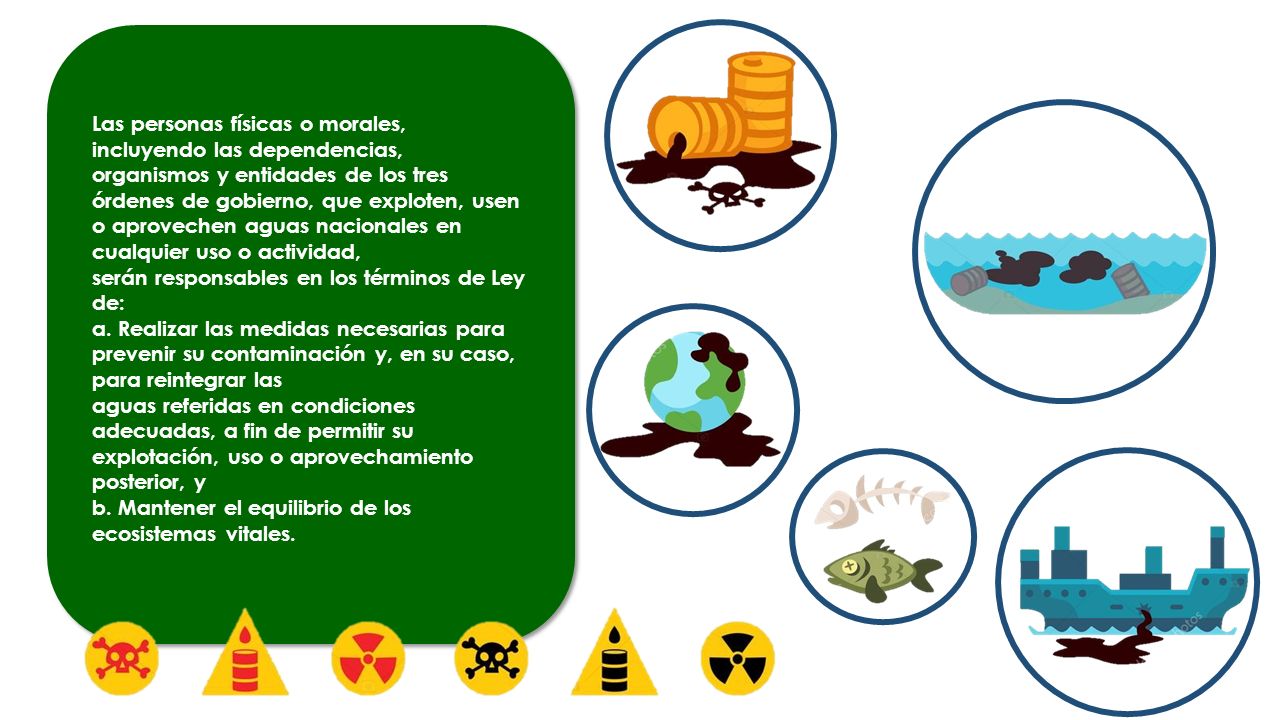 Las personas físicas o morales, incluyendo las dependencias, organismos y entidades de los tres órdenes de gobierno, que exploten, usen o aprovechen aguas nacionales en cualquier uso o actividad,
serán responsables en los términos de Ley de:
a. Realizar las medidas necesarias para prevenir su contaminación y, en su caso, para reintegrar las
aguas referidas en condiciones adecuadas, a fin de permitir su explotación, uso o aprovechamiento posterior, y
b. Mantener el equilibrio de los ecosistemas vitales.